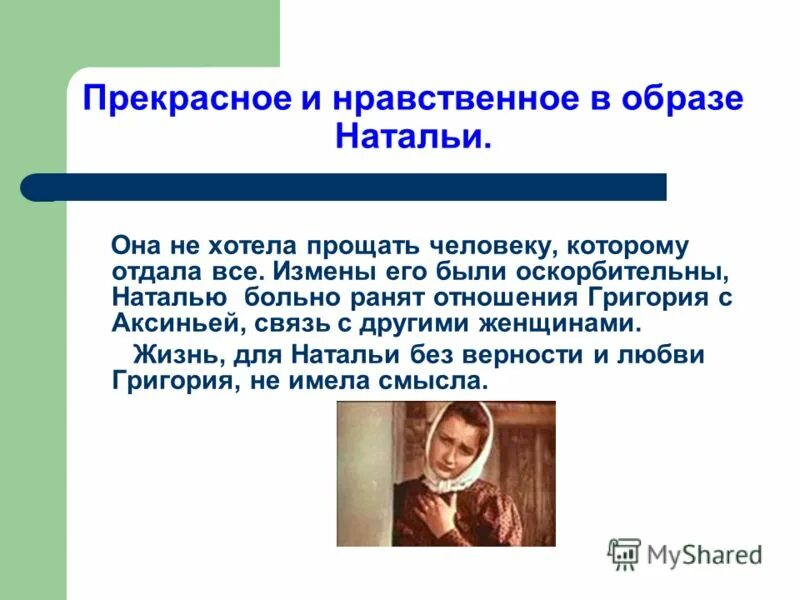 Прекрасное и нравственное в образе Натальи.

Она не хотела прощать человеку, которому отдала все. Измены его были оскорбительны, Наталью больно ранят отношения Григория с Аксиньей, связь с другими женщинами.

Жизнь, для Натальи без верности и любви Григория, не имела смысла.

MyShared